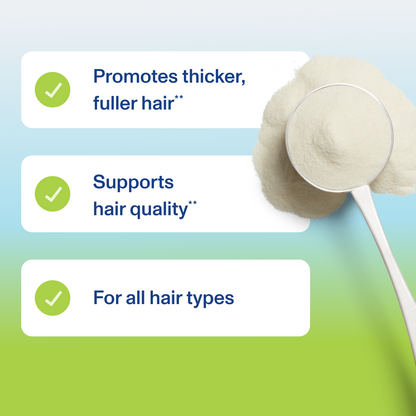 Promotes thicker, fuller hair**

Supports hair quality**

For all hair types